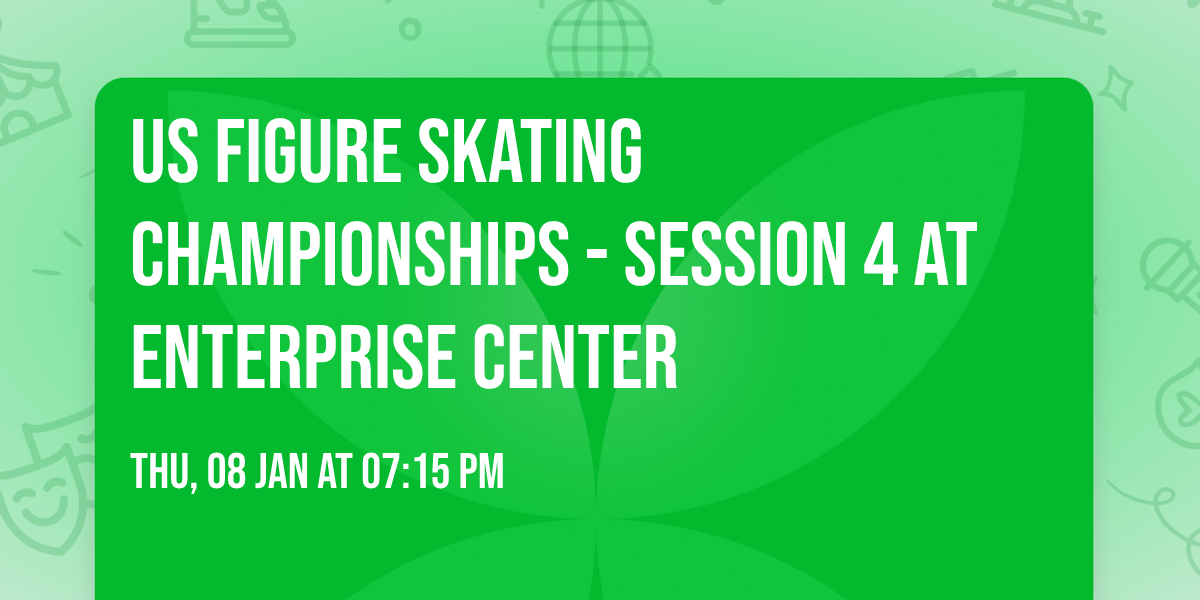 US FIGURE SKATING CHAMPIONSHIPS - SESSION 4 AT ENTERPRISE CENTER

THU, 08 JAN AT 07:15 PM